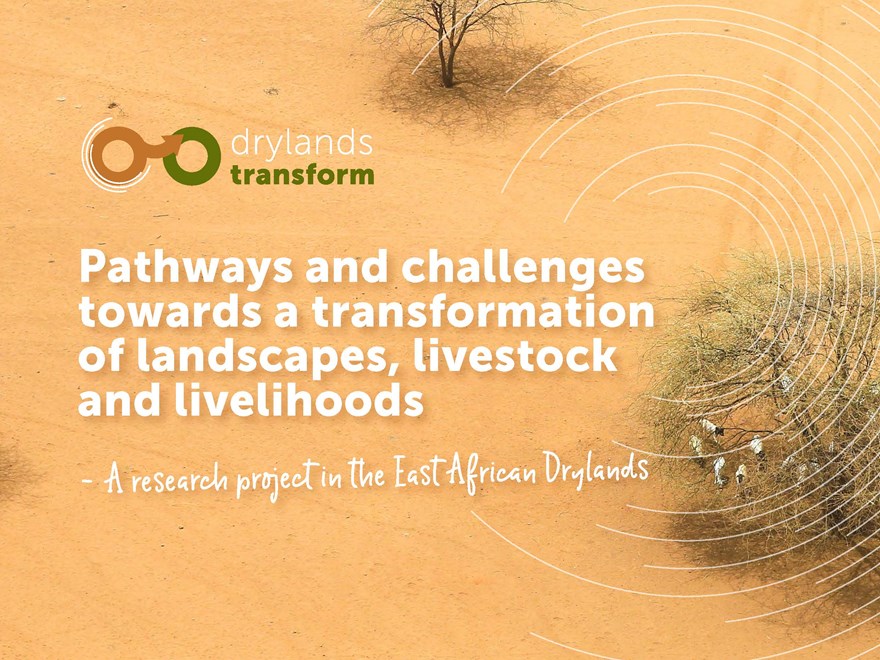 drylands
transform

Pathways and challenges towards a transformation of landscapes, livestock and livelihoods

- A research project in the East African Drylands